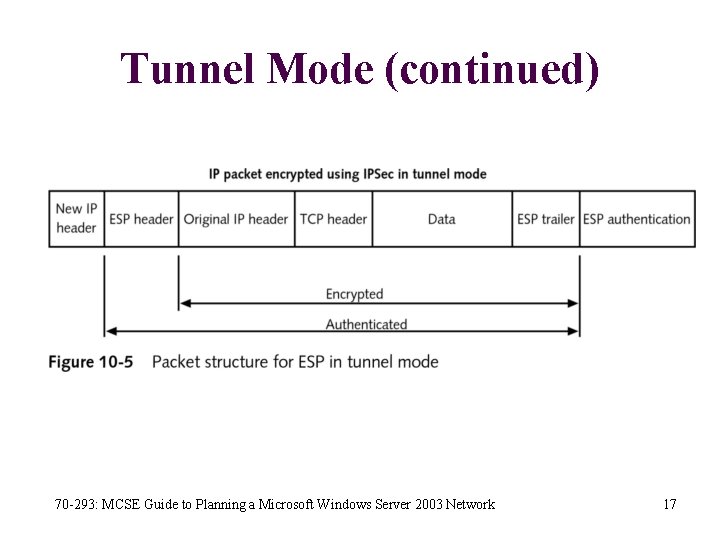 Tunnel Mode (continued)

IP packet encrypted using IPSec in tunnel mode

| New IP header | ESP header | Original IP header | TCP header | Data | ESP trailer | ESP authentication |
|---|---|---|---|---|---|---|

Encrypted

Authenticated

Figure 10-5 Packet structure for ESP in tunnel mode

70-293: MCSE Guide to Planning a Microsoft Windows Server 2003 Network

17